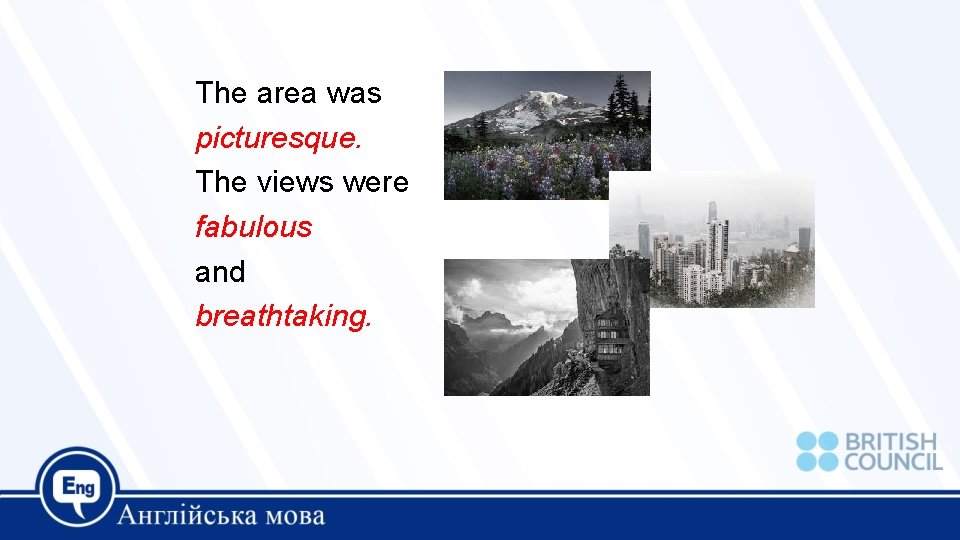 The area was picturesque.
The views were fabulous and breathtaking.

BRITISH COUNCIL

Eng
Англійська мова